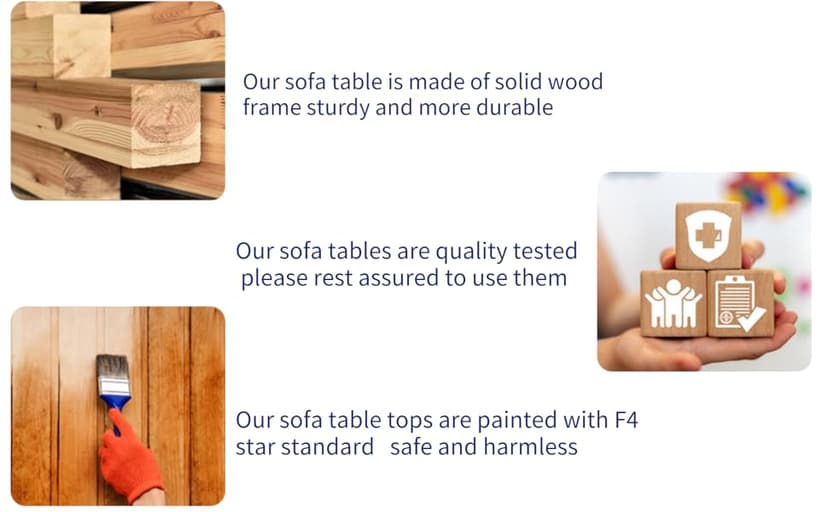 Our sofa table is made of solid wood frame sturdy and more durable

Our sofa tables are quality tested please rest assured to use them

Our sofa table tops are painted with F4 star standard safe and harmless